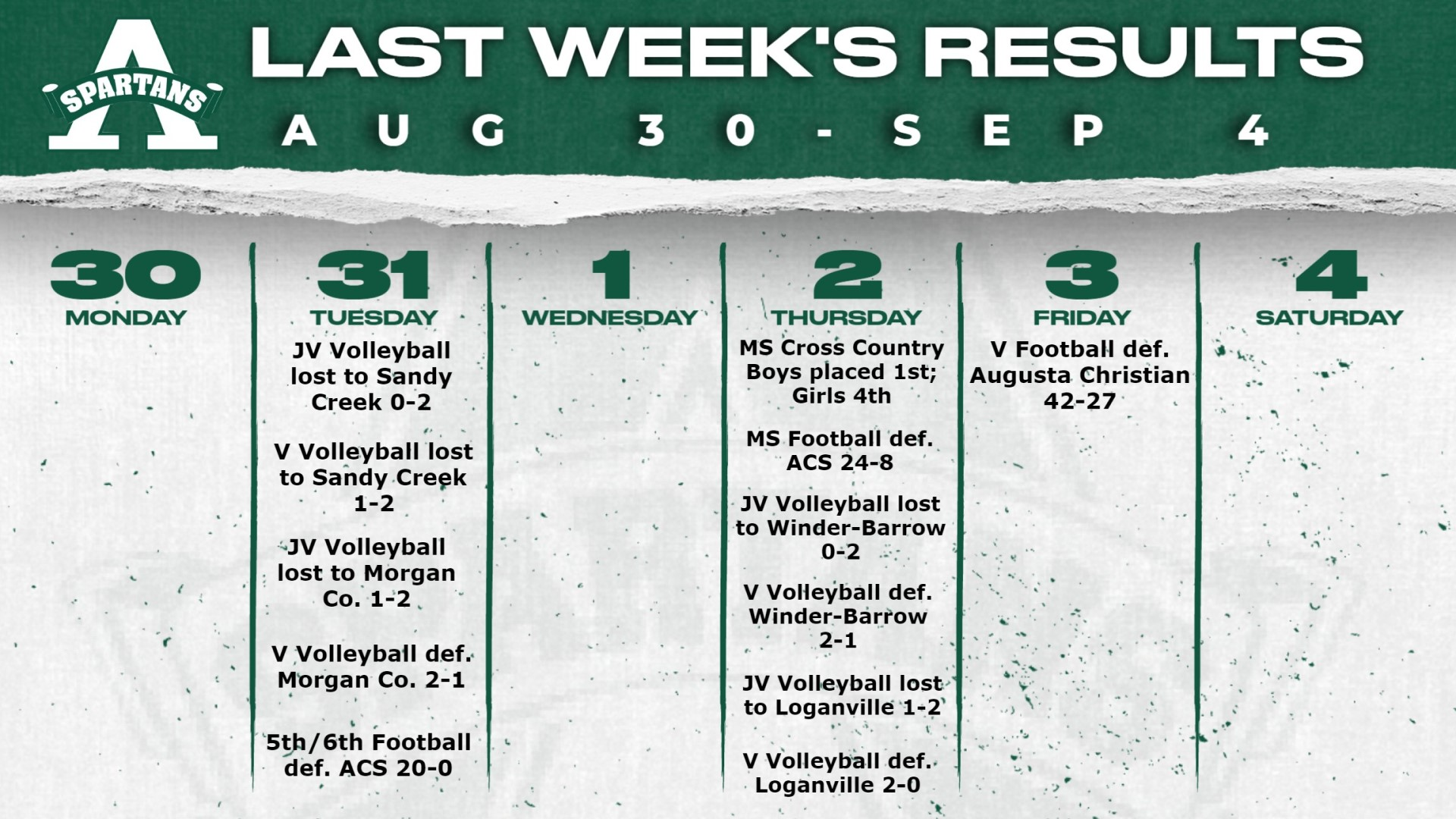 A
SPARTANS

LAST WEEK'S RESULTS

AUG 30 - SEP 4

30
MONDAY

31
TUESDAY

JV Volleyball lost to Sandy Creek 0-2

V Volleyball lost to Sandy Creek 1-2

JV Volleyball lost to Morgan Co. 1-2

V Volleyball def. Morgan Co. 2-1

5th/6th Football def. ACS 20-0

1
WEDNESDAY

2
THURSDAY

MS Cross Country Boys placed 1st; Girls 4th

MS Football def. ACS 24-8

JV Volleyball lost to Winder-Barrow 0-2

V Volleyball def. Winder-Barrow 2-1

JV Volleyball lost to Loganville 1-2

V Volleyball def. Loganville 2-0

3
FRIDAY

V Football def. Augusta Christian 42-27

4
SATURDAY